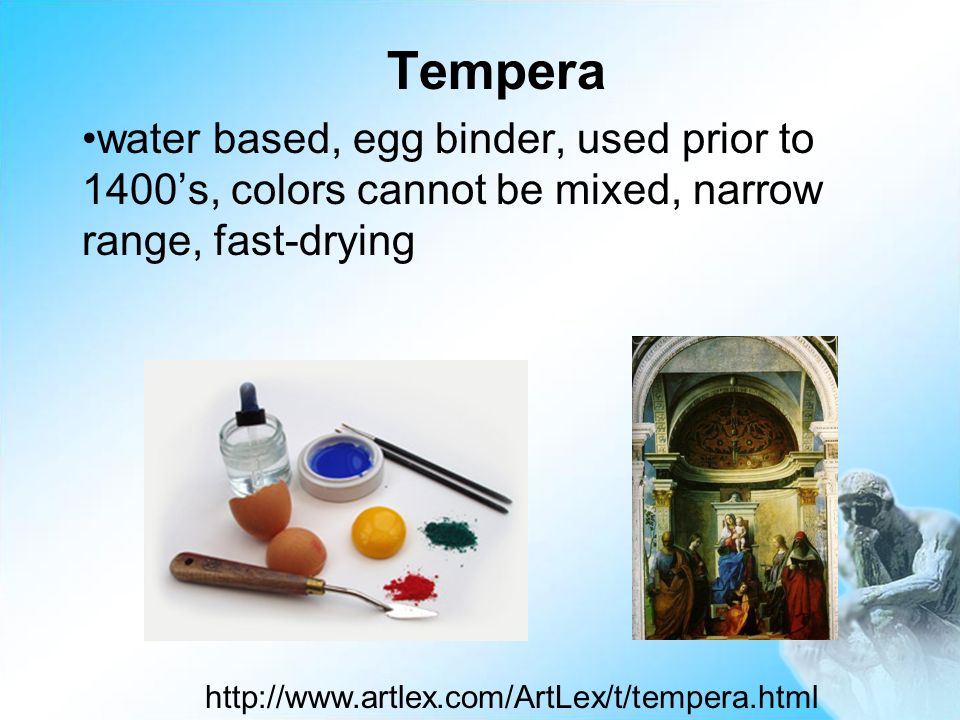 Tempera

•water based, egg binder, used prior to 1400’s, colors cannot be mixed, narrow range, fast-drying

http://www.artlex.com/ArtLex/t/tempera.html